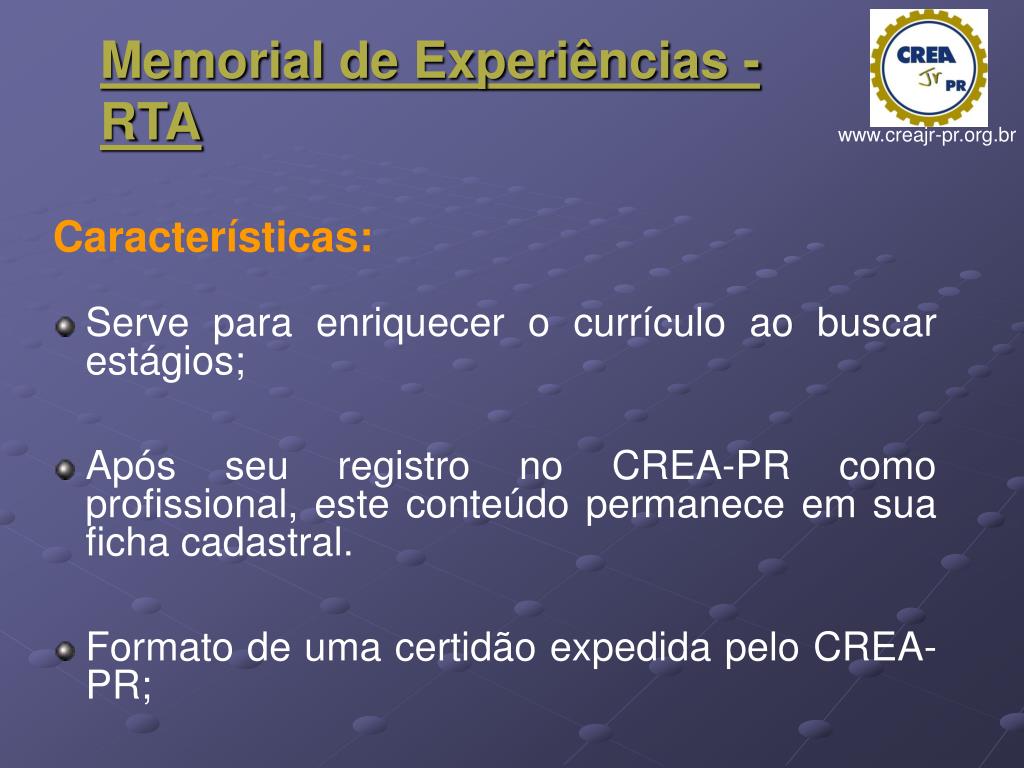 Memorial de Experiências - RTA

CREA Jr PR

www.creajr-pr.org.br

Características:

Serve para enriquecer o currículo ao buscar estágios;

Após seu registro no CREA-PR como profissional, este conteúdo permanece em sua ficha cadastral.

Formato de uma certidão expedida pelo CREA-PR;